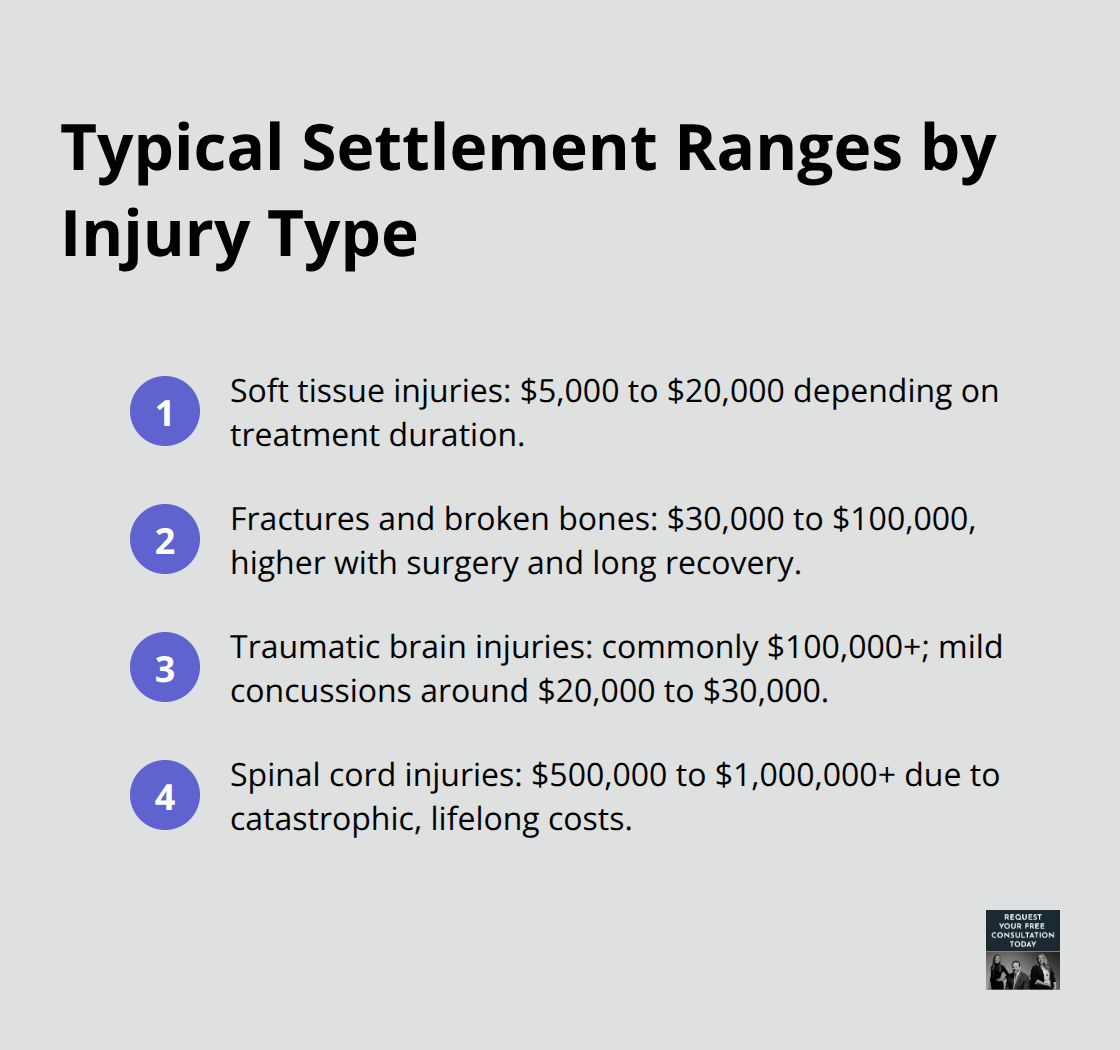 Typical Settlement Ranges by Injury Type

1 Soft tissue injuries: \$5,000 to \$20,000 depending on treatment duration.

2 Fractures and broken bones: \$30,000 to \$100,000, higher with surgery and long recovery.

3 Traumatic brain injuries: commonly \$100,000+; mild concussions around \$20,000 to \$30,000.

4 Spinal cord injuries: \$500,000 to \$1,000,000+ due to catastrophic, lifelong costs.

REQUEST YOUR FREE CONSULTATION TODAY